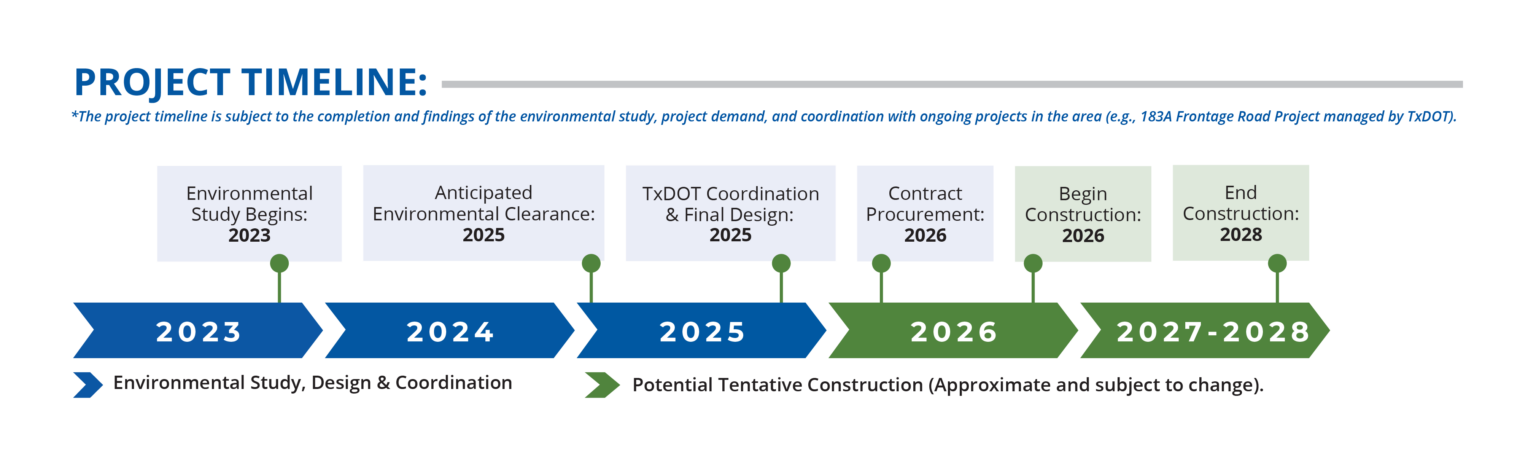 PROJECT TIMELINE:

*The project timeline is subject to the completion and findings of the environmental study, project demand, and coordination with ongoing projects in the area (e.g., 183A Frontage Road Project managed by TxDOT).

Environmental Study Begins: 2023

Anticipated Environmental Clearance: 2025

TxDOT Coordination & Final Design: 2025

Contract Procurement: 2026

Begin Construction: 2026

End Construction: 2028

2023

2024

2025

2026

2027-2028

Environmental Study, Design & Coordination

Potential Tentative Construction (Approximate and subject to change).